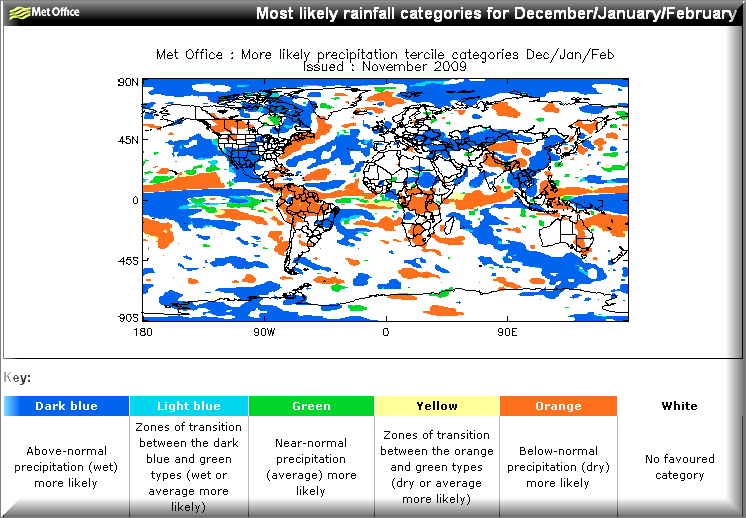 Met Office

Most likely rainfall categories for December/January/February

Met Office : More likely precipitation tercile categories Dec/Jan/Feb
Issued : November 2009

90N
45N
0
45S
90S

180
90W
0
90E

Key:

| Dark blue | Light blue | Green | Yellow | Orange | White |
|---|---|---|---|---|---|
| Above-normal precipitation (wet) more likely | Zones of transition between the dark blue and green types (wet or average more likely) | Near-normal precipitation (average) more likely | Zones of transition between the orange and green types (dry or average more likely) | Below-normal precipitation (dry) more likely | No favoured category |